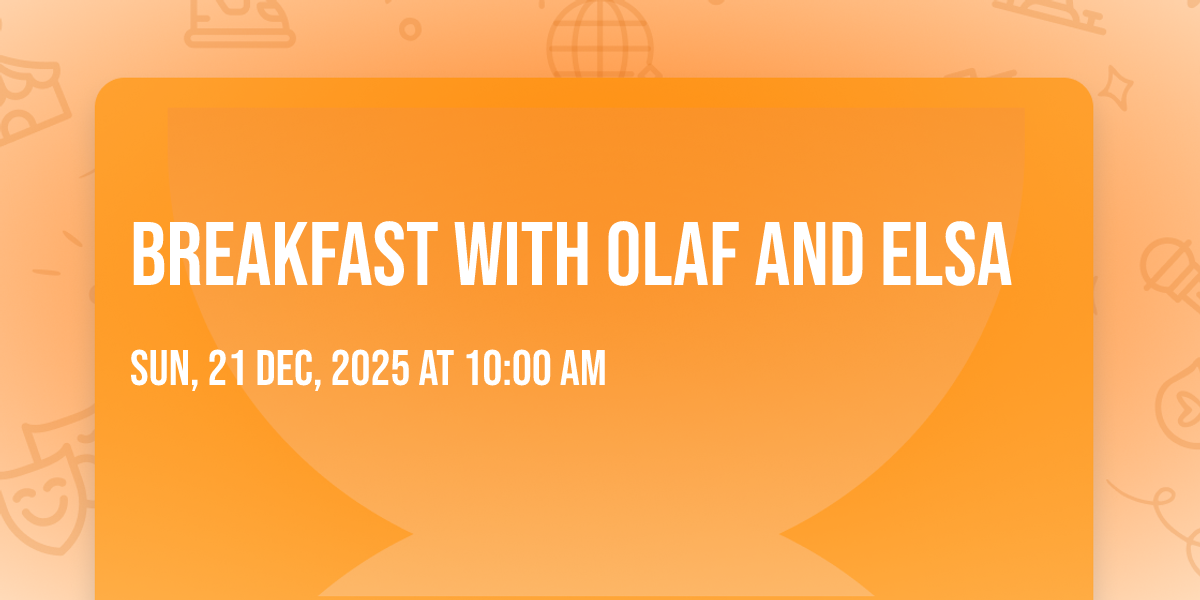 BREAKFAST WITH OLAF AND ELSA

SUN, 21 DEC, 2025 AT 10:00 AM